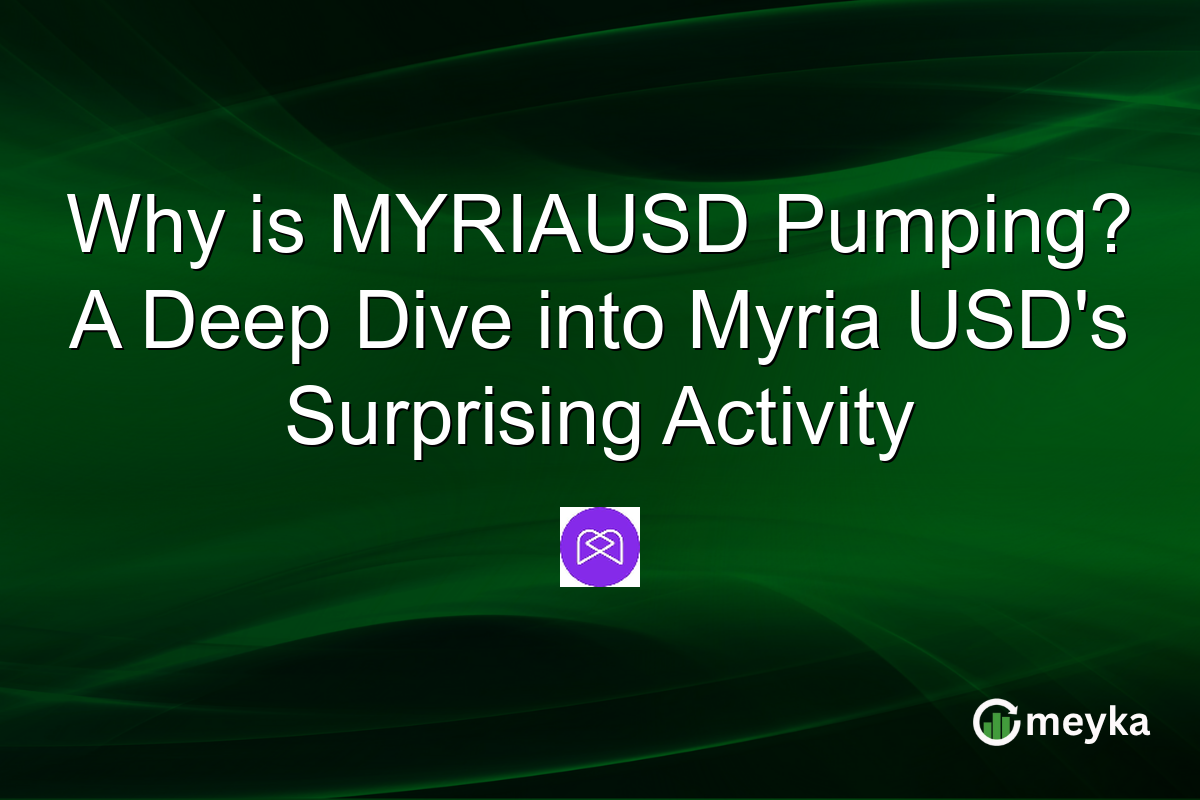 Why is MYRIAUSD Pumping? A Deep Dive into Myria USD's Surprising Activity

meyka